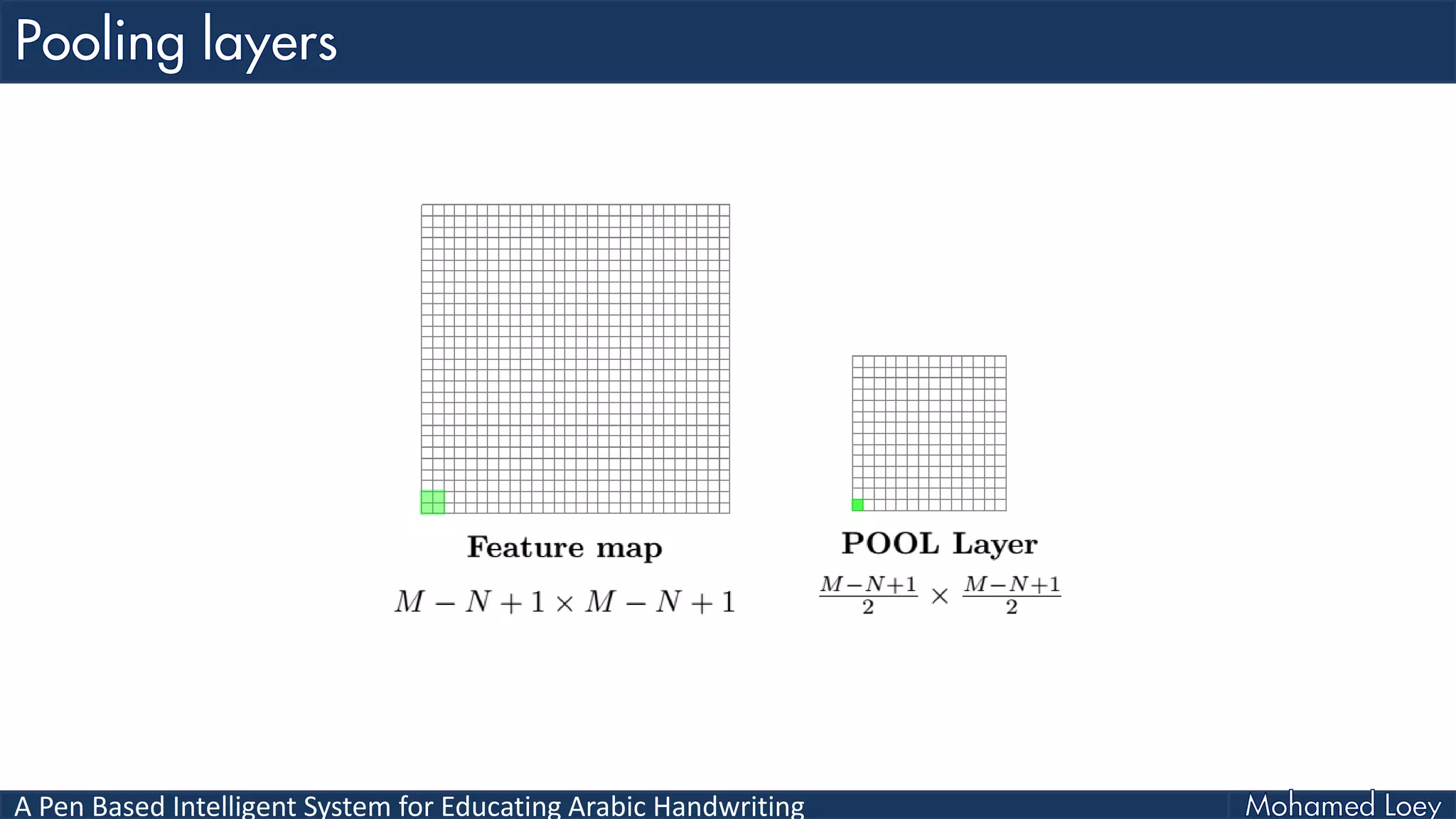 Pooling layers

Feature map

$M - N + 1 \times M - N + 1$

POOL Layer

$\frac{M-N+1}{2} \times \frac{M-N+1}{2}$

A Pen Based Intelligent System for Educating Arabic Handwriting

Mohamed Loey